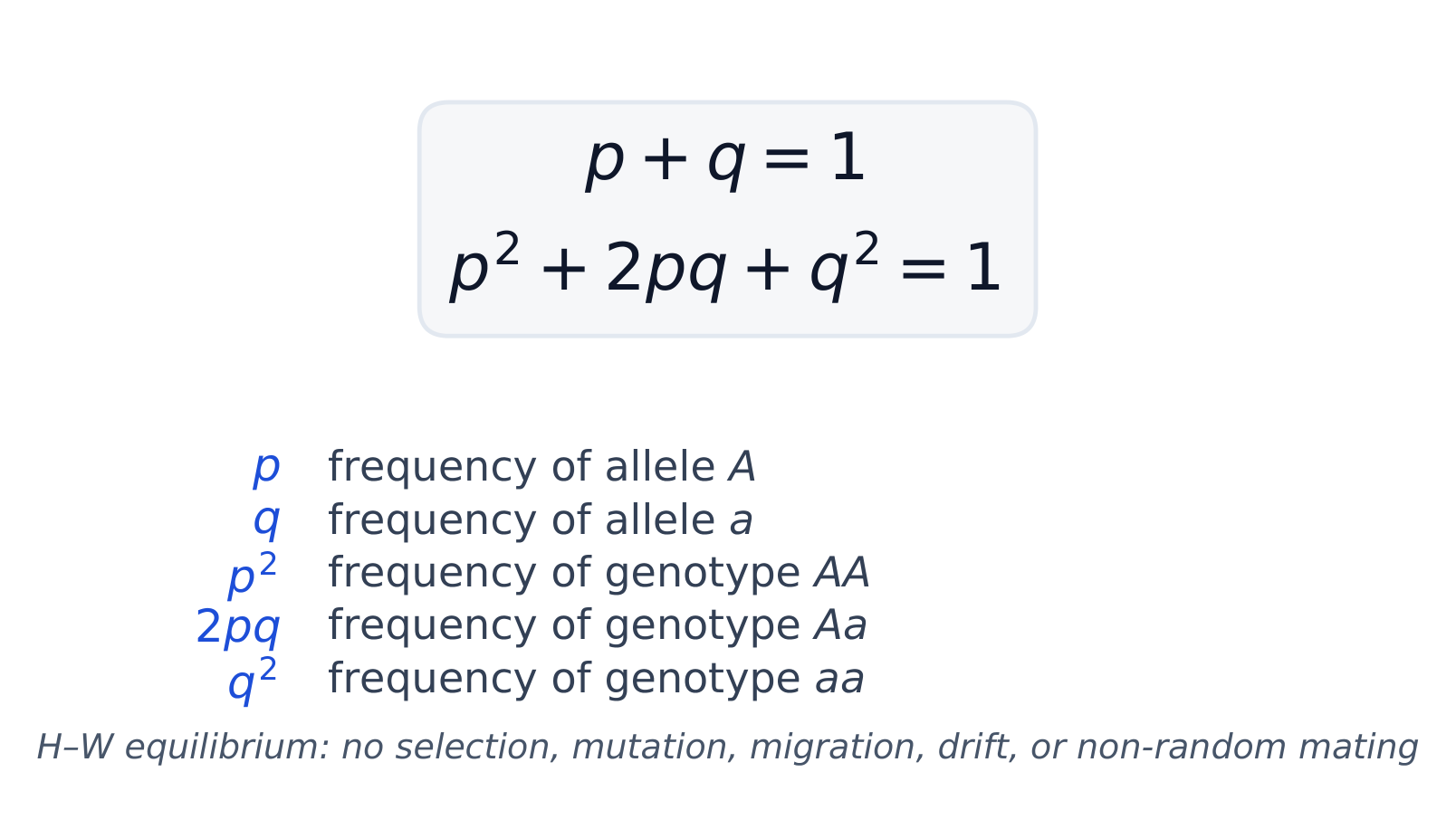 $p + q = 1$

$p^2 + 2pq + q^2 = 1$

$p$ frequency of allele $A$
$q$ frequency of allele $a$
$p^2$ frequency of genotype $AA$
$2pq$ frequency of genotype $Aa$
$q^2$ frequency of genotype $aa$

H–W equilibrium: no selection, mutation, migration, drift, or non-random mating